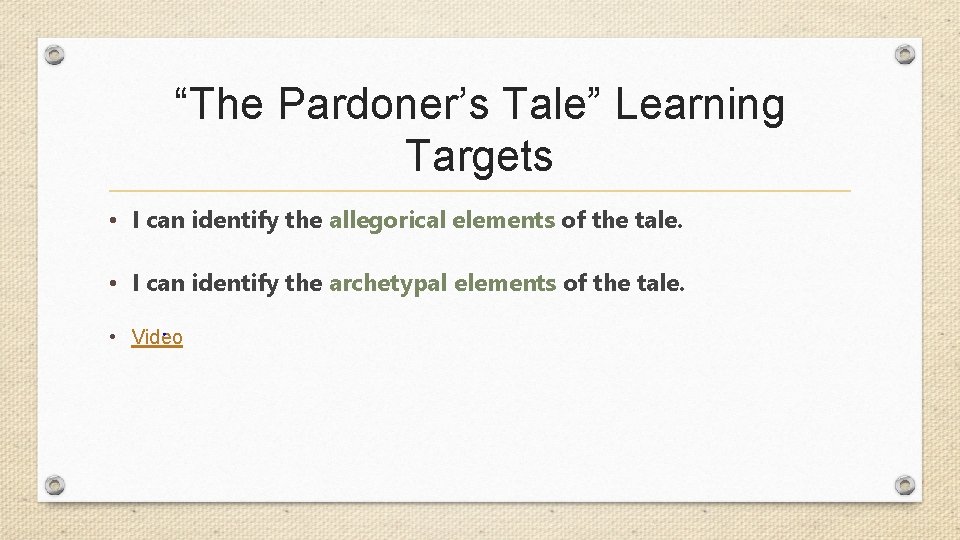 “The Pardoner’s Tale” Learning Targets

• I can identify the allegorical elements of the tale.

• I can identify the archetypal elements of the tale.

• Video